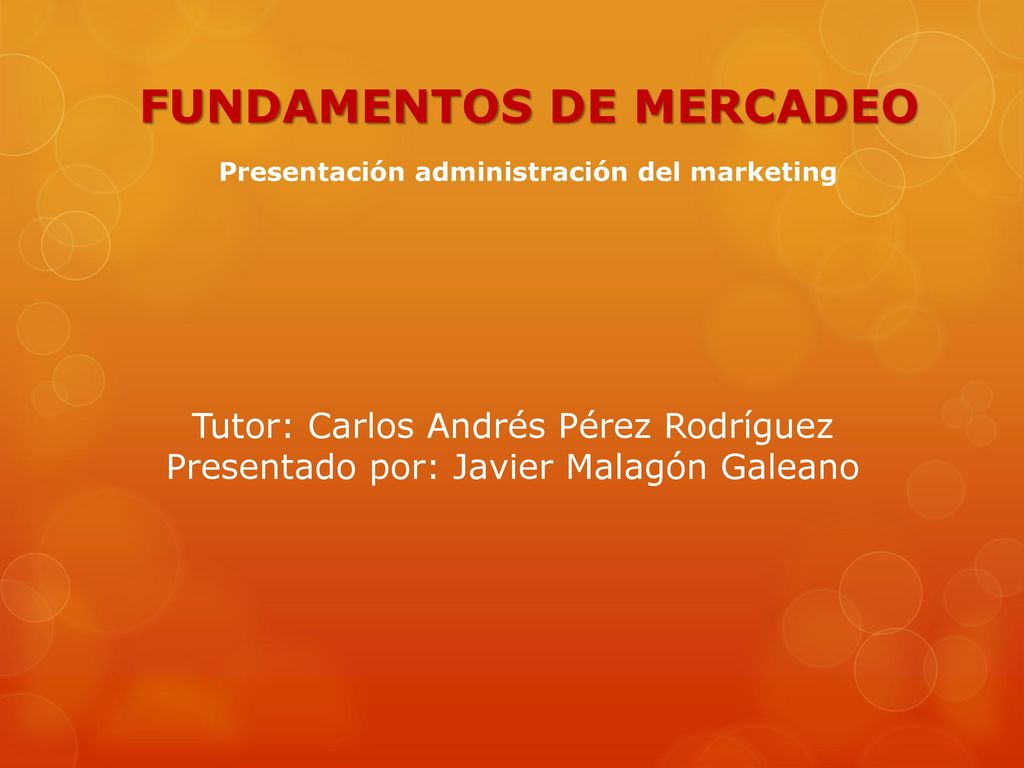 FUNDAMENTOS DE MERCADEO

Presentación administración del marketing

Tutor: Carlos Andrés Pérez Rodríguez
Presentado por: Javier Malagón Galeano